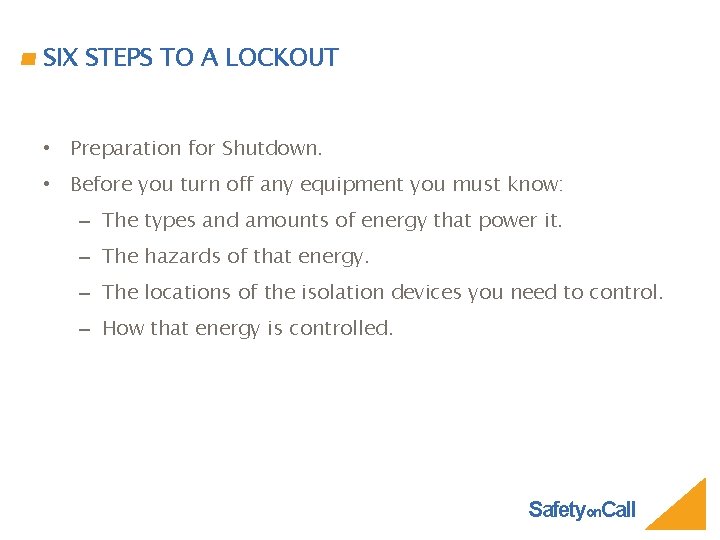 SIX STEPS TO A LOCKOUT

• Preparation for Shutdown.
• Before you turn off any equipment you must know:
– The types and amounts of energy that power it.
– The hazards of that energy.
– The locations of the isolation devices you need to control.
– How that energy is controlled.

SafetyonCall